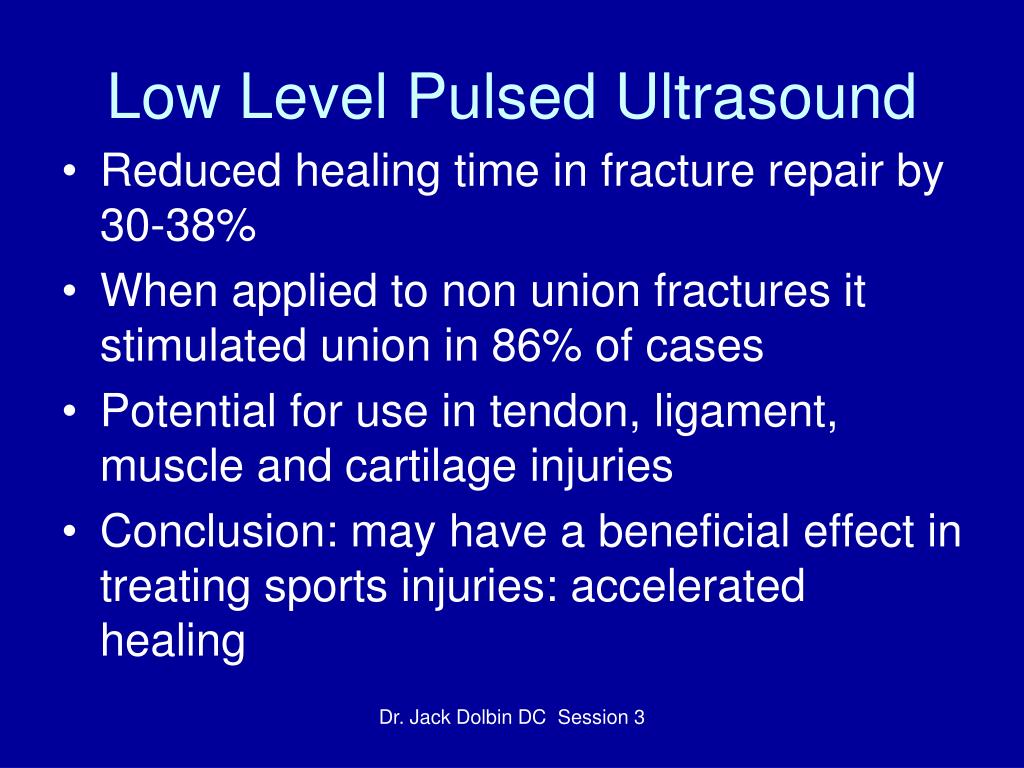 Low Level Pulsed Ultrasound

• Reduced healing time in fracture repair by 30-38%
• When applied to non union fractures it stimulated union in 86% of cases
• Potential for use in tendon, ligament, muscle and cartilage injuries
• Conclusion: may have a beneficial effect in treating sports injuries: accelerated healing

Dr. Jack Dolbin DC Session 3